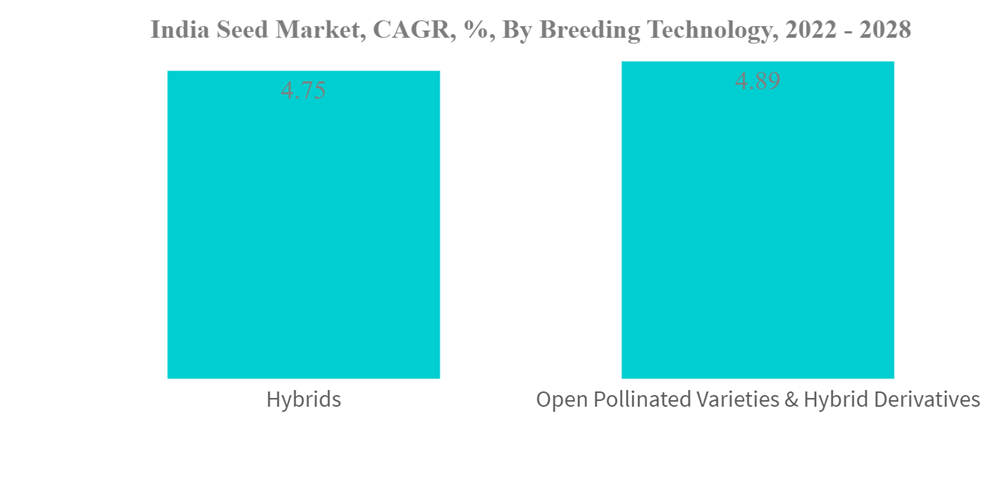 India Seed Market, CAGR, %, By Breeding Technology, 2022 - 2028

4.75

4.89

Hybrids

Open Pollinated Varieties & Hybrid Derivatives